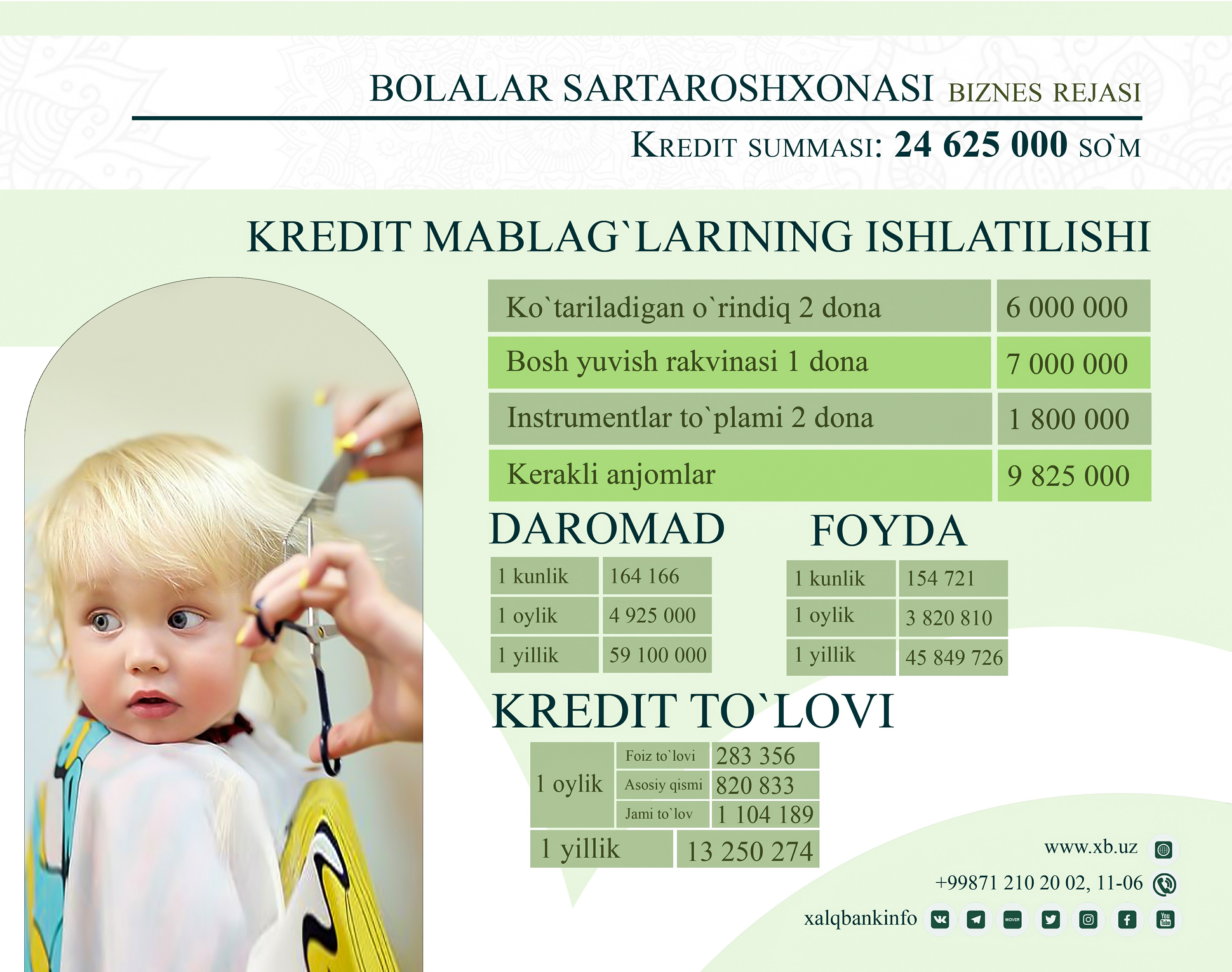 BOLALAR SARTAROSHXONASI BIZNES REJASI

KREDIT SUMMASI: 24 625 000 SO`M

KREDIT MABLAG`LARINING ISHLATILISHI

| Ko`tariladigan o`rindiq 2 dona | 6 000 000 |
|---|---|
| Bosh yuvish rakvinasi 1 dona | 7 000 000 |
| Instrumentlar to`plami 2 dona | 1 800 000 |
| Kerakli anjomlar | 9 825 000 |

DAROMAD

| 1 kunlik | 164 166 |
|---|---|
| 1 oylik | 4 925 000 |
| 1 yillik | 59 100 000 |

FOYDA

| 1 kunlik | 154 721 |
|---|---|
| 1 oylik | 3 820 810 |
| 1 yillik | 45 849 726 |

KREDIT TO`LOVI

| 1 oylik | Foiz to`lovi | 283 356 |
|---|---|---|
| | Asosiy qismi | 820 833 |
| | Jami to`lov | 1 104 189 |
| 1 yillik | | 13 250 274 |

www.xb.uz

+99871 210 20 02, 11-06

xalqbankinfo

MOVER

You Tube